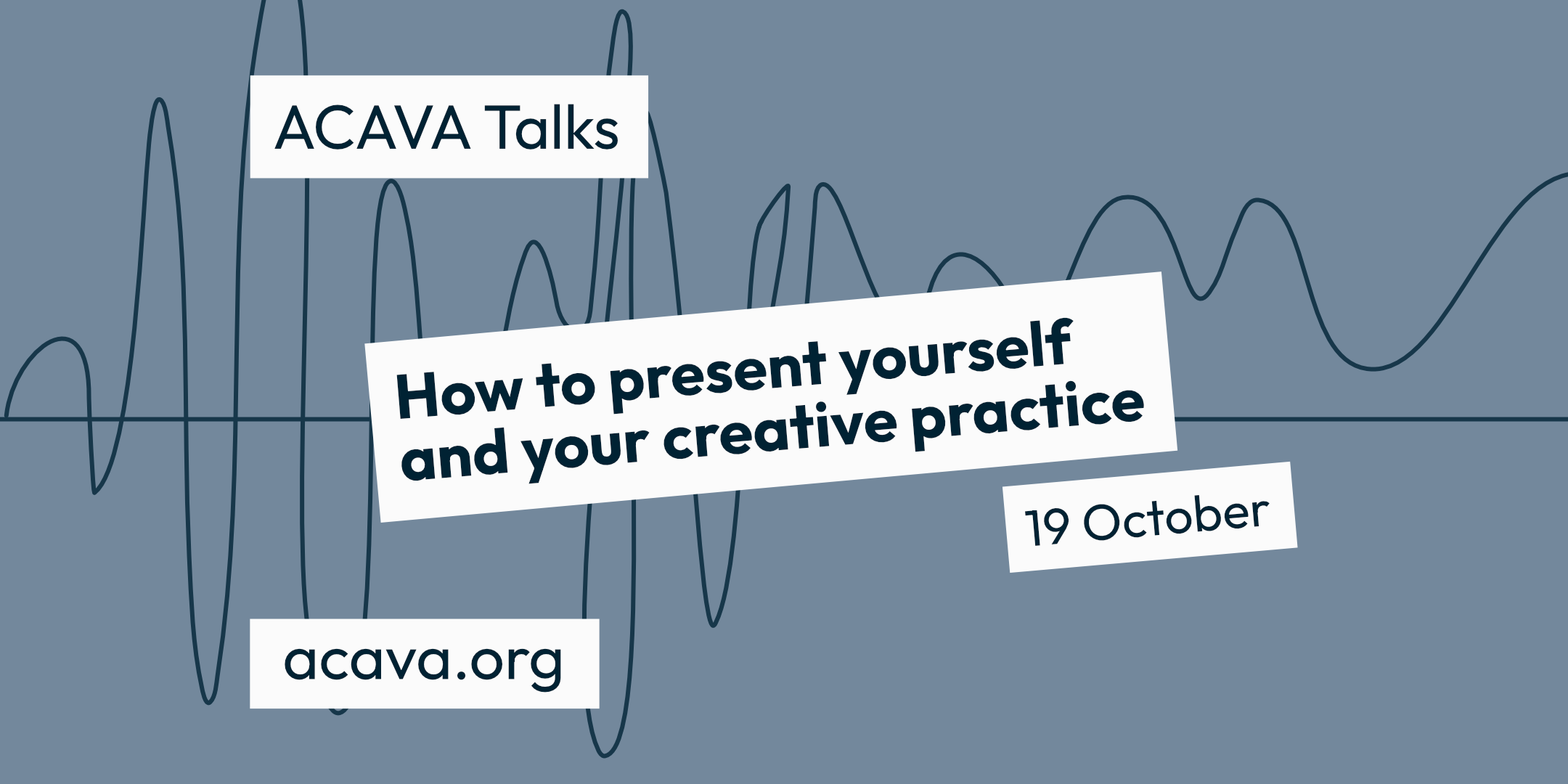 ACAVA Talks

How to present yourself and your creative practice

19 October

acava.org